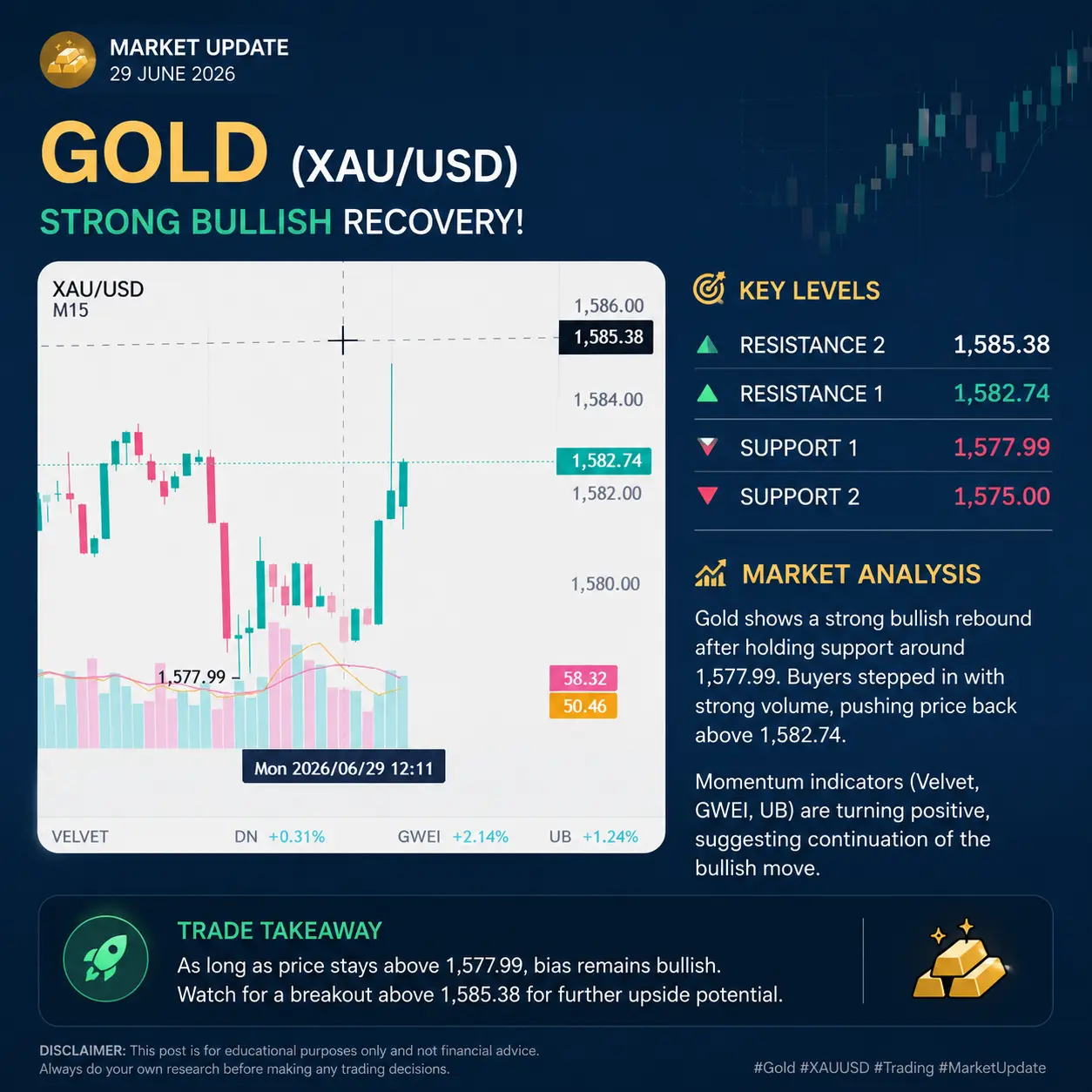 MARKET UPDATE
29 JUNE 2026

GOLD (XAU/USD)

STRONG BULLISH RECOVERY!

XAU/USD
M15

1,586.00
1,585.38
1,584.00
1,582.74
1,582.00
1,580.00
1,577.99
58.32
50.46
Mon 2026/06/29 12:11

VELVET DN +0.31% GWEI +2.14% UB +1.24%

KEY LEVELS

| | |
|---|---|
| RESISTANCE 2 | 1,585.38 |
| RESISTANCE 1 | 1,582.74 |
| SUPPORT 1 | 1,577.99 |
| SUPPORT 2 | 1,575.00 |

MARKET ANALYSIS

Gold shows a strong bullish rebound after holding support around 1,577.99. Buyers stepped in with strong volume, pushing price back above 1,582.74.

Momentum indicators (Velvet, GWEI, UB) are turning positive, suggesting continuation of the bullish move.

TRADE TAKEAWAY

As long as price stays above 1,577.99, bias remains bullish.
Watch for a breakout above 1,585.38 for further upside potential.

DISCLAIMER: This post is for educational purposes only and not financial advice.
Always do your own research before making any trading decisions.

#Gold #XAUUSD #Trading #MarketUpdate